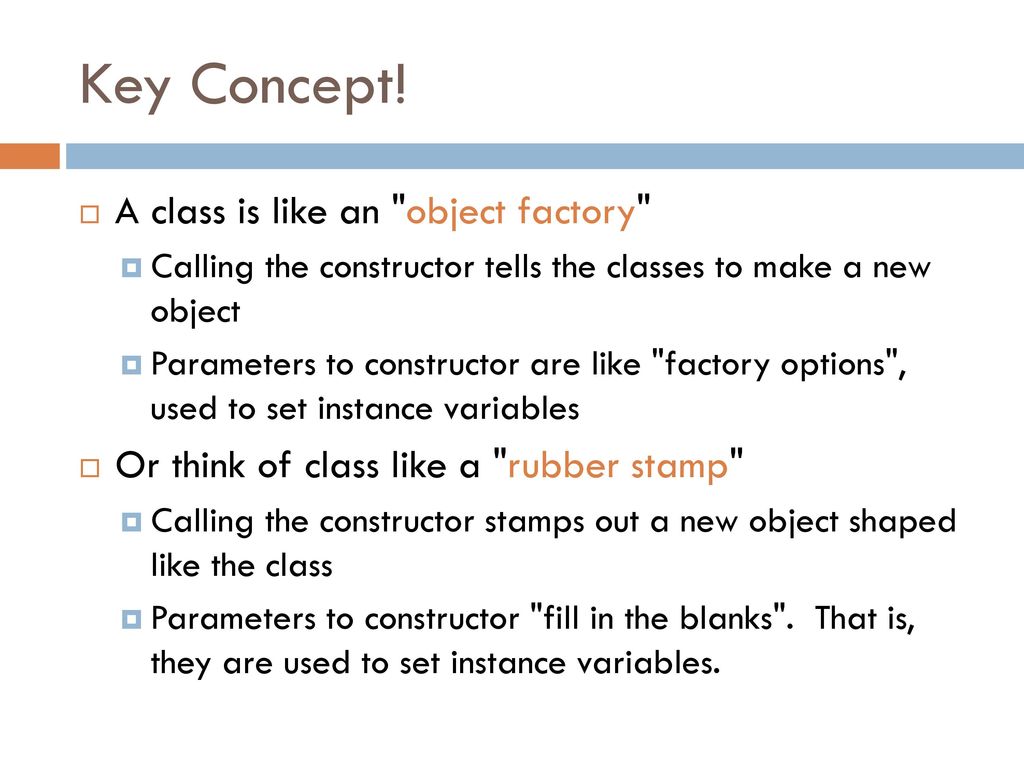 Key Concept!

A class is like an "object factory"

Calling the constructor tells the classes to make a new object

Parameters to constructor are like "factory options", used to set instance variables

Or think of class like a "rubber stamp"

Calling the constructor stamps out a new object shaped like the class

Parameters to constructor "fill in the blanks". That is, they are used to set instance variables.